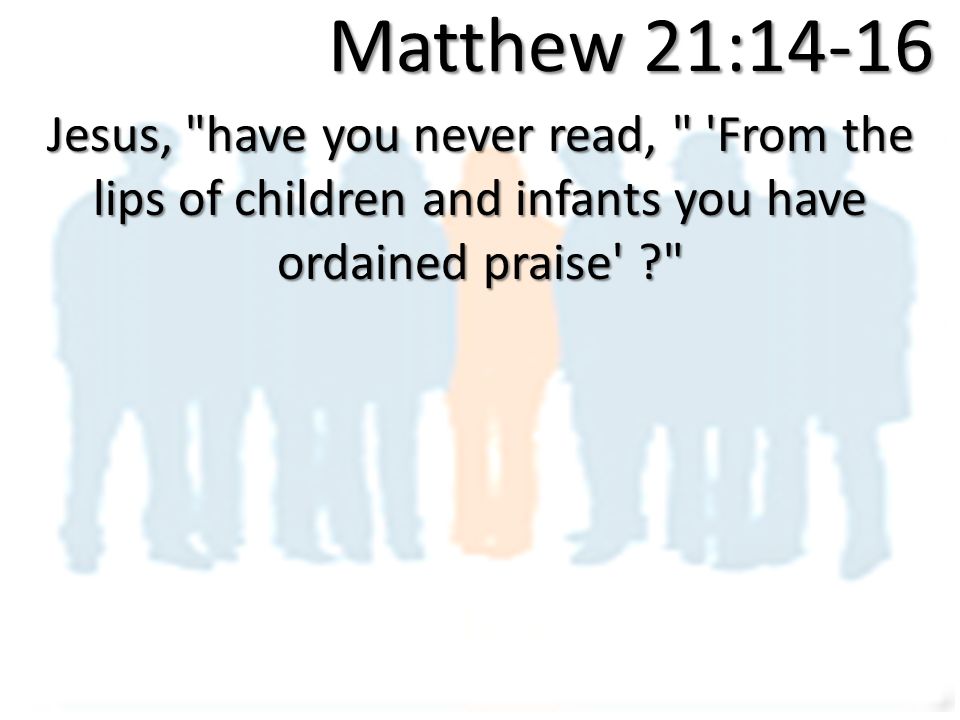 Matthew 21:14-16

Jesus, "have you never read, " 'From the lips of children and infants you have ordained praise' ?"